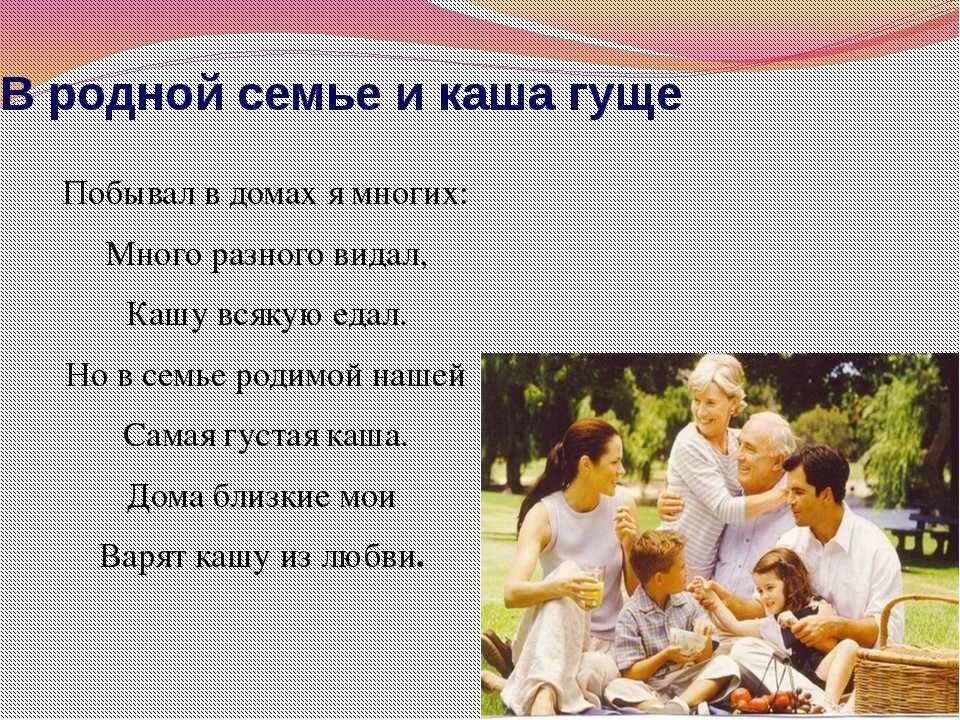 В родной семье и каша гуще

Побывал в домах я многих:
Много разного видал,
Кашу всякую едал.
Но в семье родимой нашей
Самая густая каша.
Дома близкие мои
Варят кашу из любви.